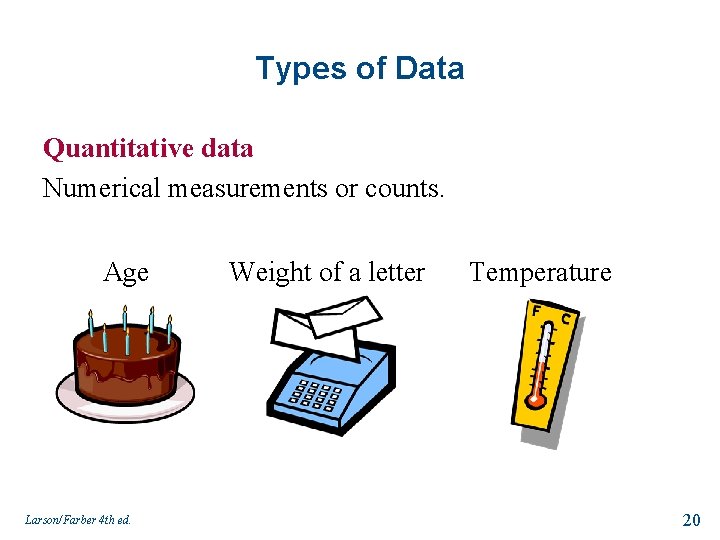 Types of Data

Quantitative data
Numerical measurements or counts.

Age Weight of a letter Temperature

F C

Larson/Farber 4th ed.

20